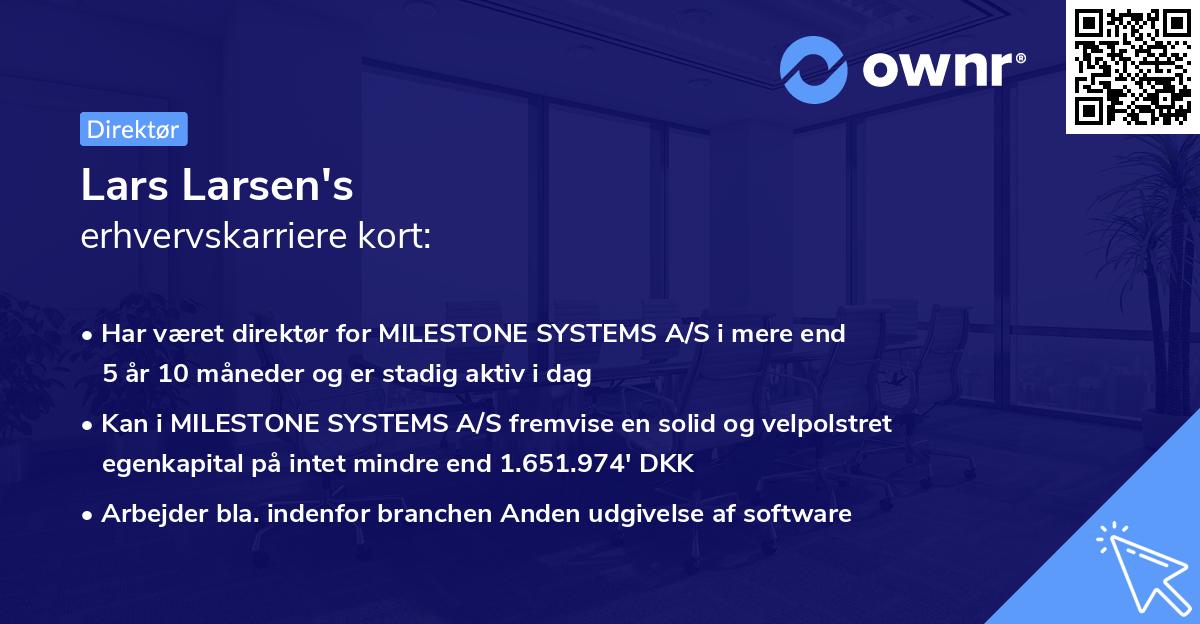 ownr®

Direktør

Lars Larsen's
erhvervskarriere kort:

• Har været direktør for MILESTONE SYSTEMS A/S i mere end 5 år 10 måneder og er stadig aktiv i dag

• Kan i MILESTONE SYSTEMS A/S fremvise en solid og velpolstret egenkapital på intet mindre end 1.651.974' DKK

• Arbejder bla. indenfor branchen Anden udgivelse af software